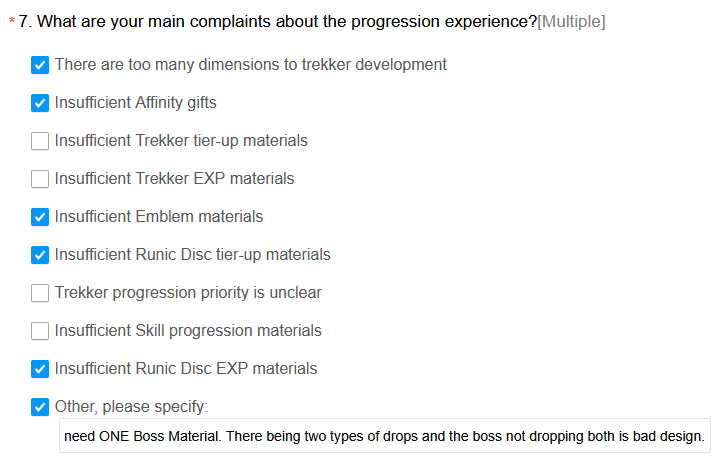 * 7. What are your main complaints about the progression experience?[Multiple]

There are too many dimensions to trekker development

Insufficient Affinity gifts

Insufficient Trekker tier-up materials

Insufficient Trekker EXP materials

Insufficient Emblem materials

Insufficient Runic Disc tier-up materials

Trekker progression priority is unclear

Insufficient Skill progression materials

Insufficient Runic Disc EXP materials

Other, please specify:

need ONE Boss Material. There being two types of drops and the boss not dropping both is bad design.